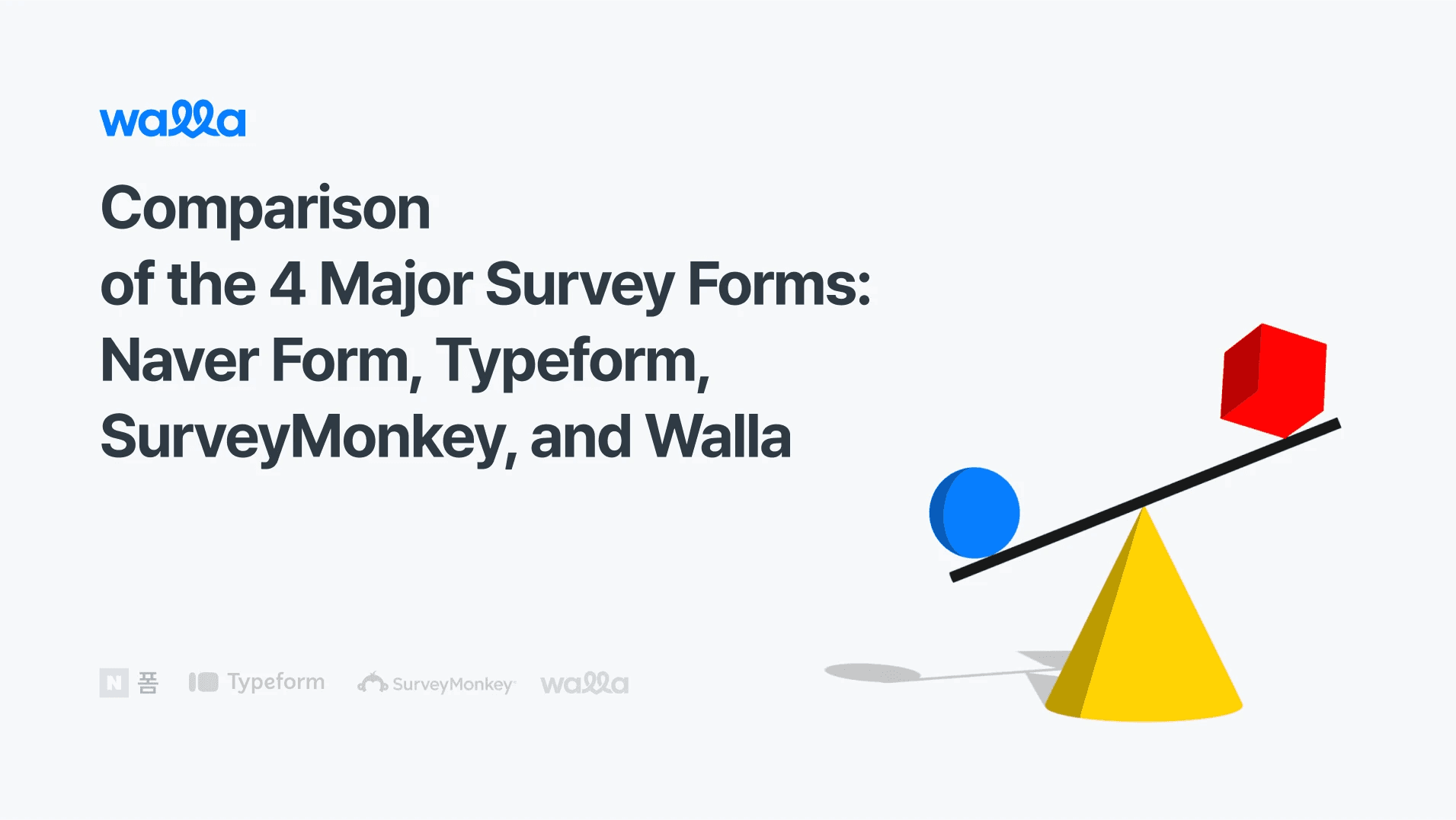 walla

Comparison
of the 4 Major Survey Forms:
Naver Form, Typeform,
SurveyMonkey, and Walla

N 폼 Typeform SurveyMonkey walla